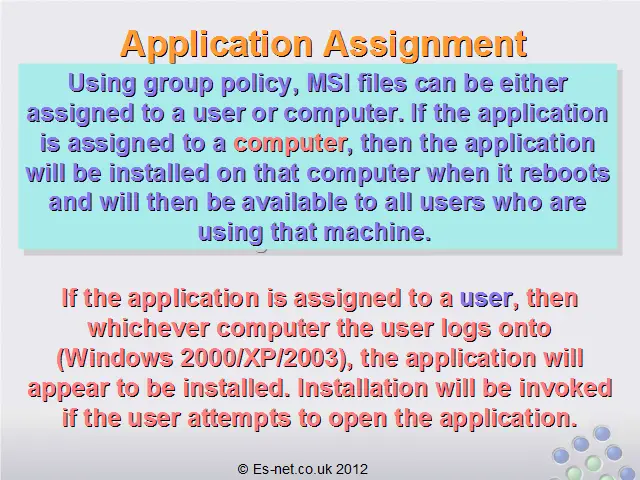 Application Assignment

Using group policy, MSI files can be either assigned to a user or computer. If the application is assigned to a computer, then the application will be installed on that computer when it reboots and will then be available to all users who are using that machine.

If the application is assigned to a user, then whichever computer the user logs onto (Windows 2000/XP/2003), the application will appear to be installed. Installation will be invoked if the user attempts to open the application.

© Es-net.co.uk 2012